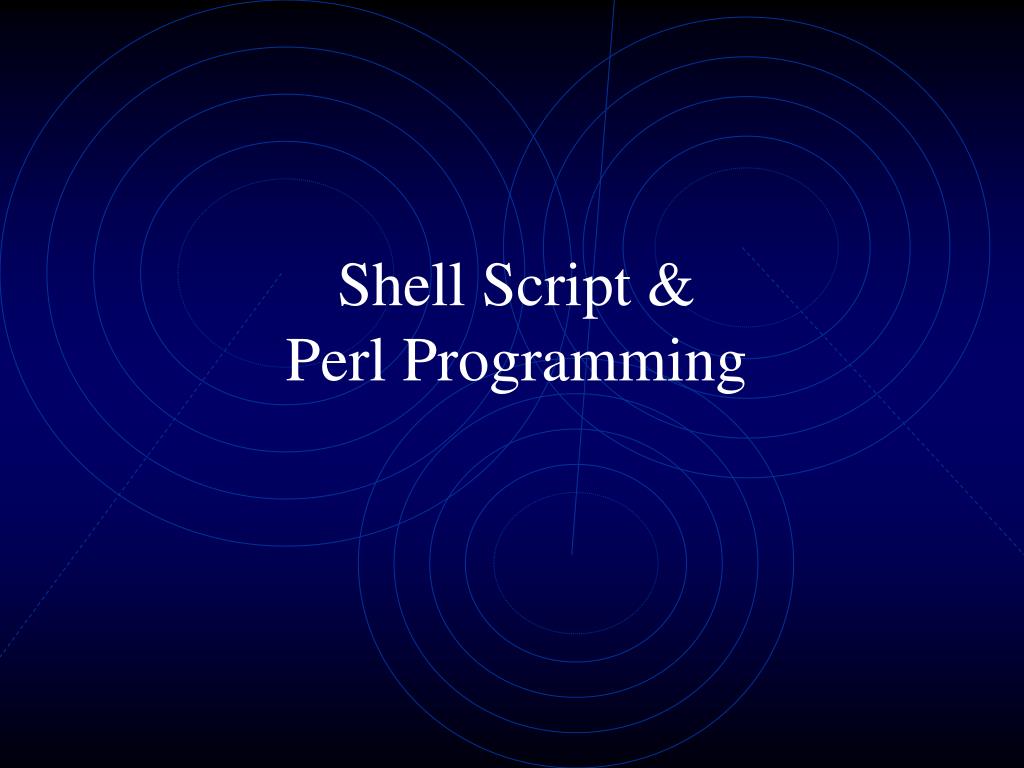 Shell Script &
Perl Programming